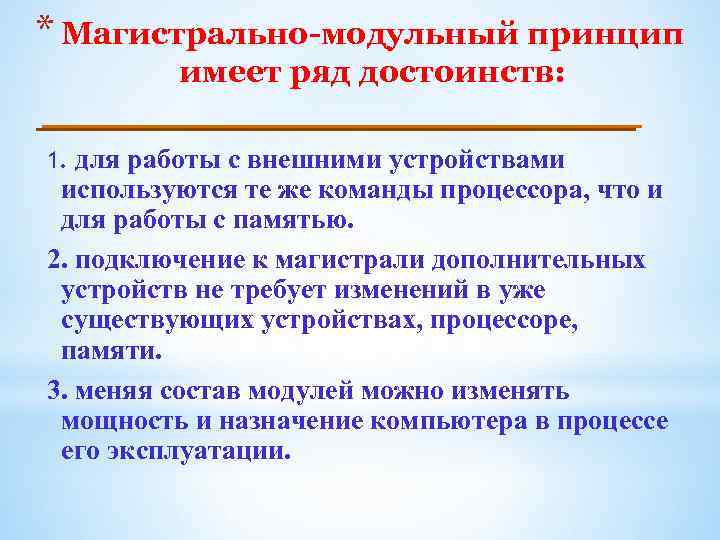 * Магистрально-модульный принцип имеет ряд достоинств:

1. для работы с внешними устройствами используются те же команды процессора, что и для работы с памятью.

2. подключение к магистрали дополнительных устройств не требует изменений в уже существующих устройствах, процессоре, памяти.

3. меняя состав модулей можно изменять мощность и назначение компьютера в процессе его эксплуатации.